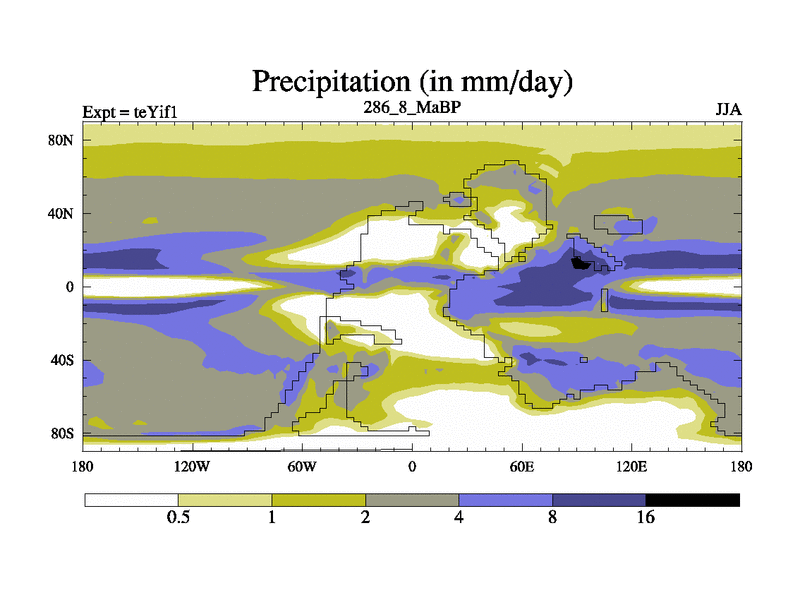 Precipitation (in mm/day)

Expt = teYif1

286_8_MaBP

JJA

80N

40N

0

40S

80S

180

120W

60W

0

60E

120E

180

0.5

1

2

4

8

16